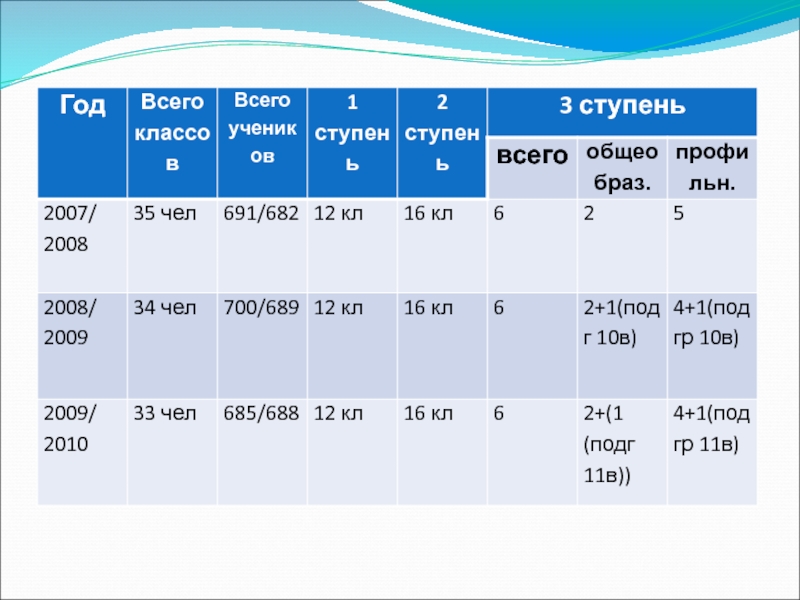 | Год | Всего классов | Всего учеников | 1 ступень | 2 ступень | 3 ступень | | |
|---|---|---|---|---|---|---|---|
| | | | | | всего | общеобраз. | профильн. |
| 2007/ 2008 | 35 чел | 691/682 | 12 кл | 16 кл | 6 | 2 | 5 |
| 2008/ 2009 | 34 чел | 700/689 | 12 кл | 16 кл | 6 | 2+1(подг 10в) | 4+1(подгр 10в) |
| 2009/ 2010 | 33 чел | 685/688 | 12 кл | 16 кл | 6 | 2+(1 (подг 11в)) | 4+1(подгр 11в) |